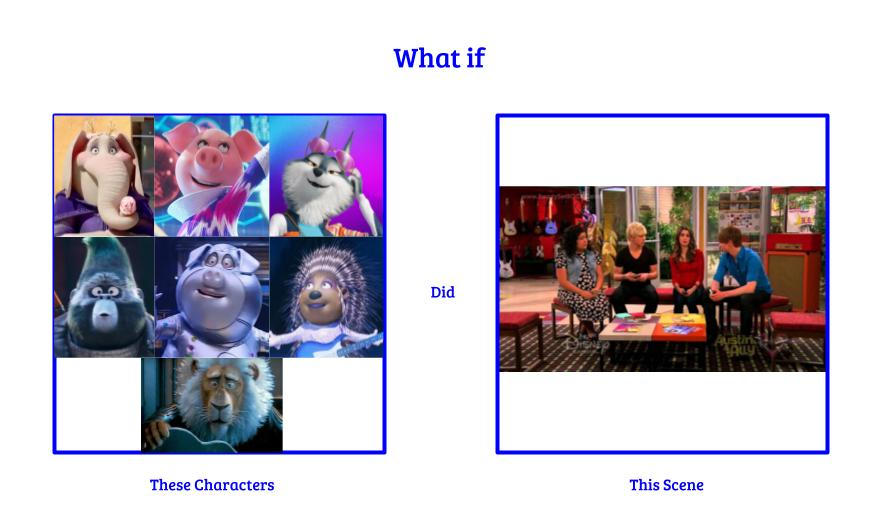 What if

Did

These Characters

This Scene